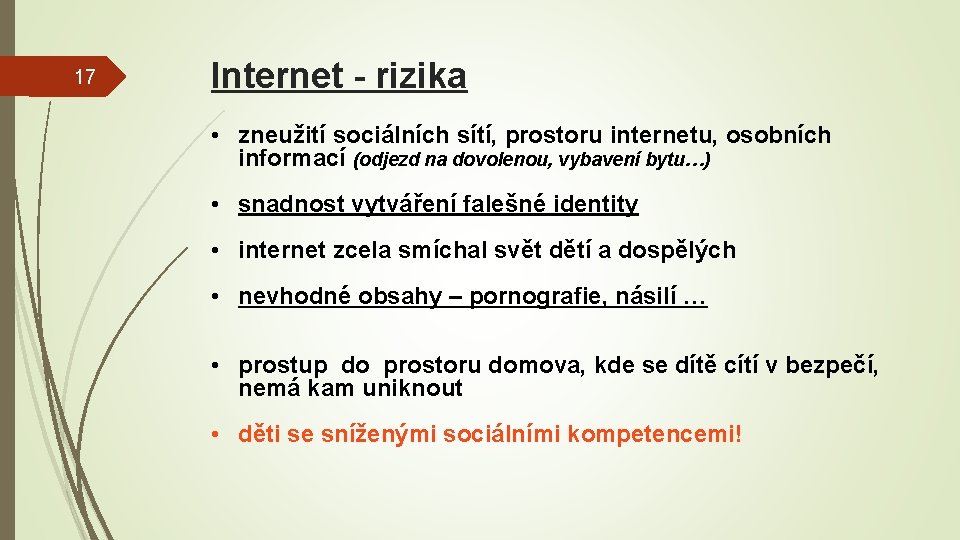 17

Internet - rizika

• zneužití sociálních sítí, prostoru internetu, osobních informací (odjezd na dovolenou, vybavení bytu…)

• snadnost vytváření falešné identity

• internet zcela smíchal svět dětí a dospělých

• nevhodné obsahy – pornografie, násilí …

• prostup do prostoru domova, kde se dítě cítí v bezpečí, nemá kam uniknout

• děti se sníženými sociálními kompetencemi!